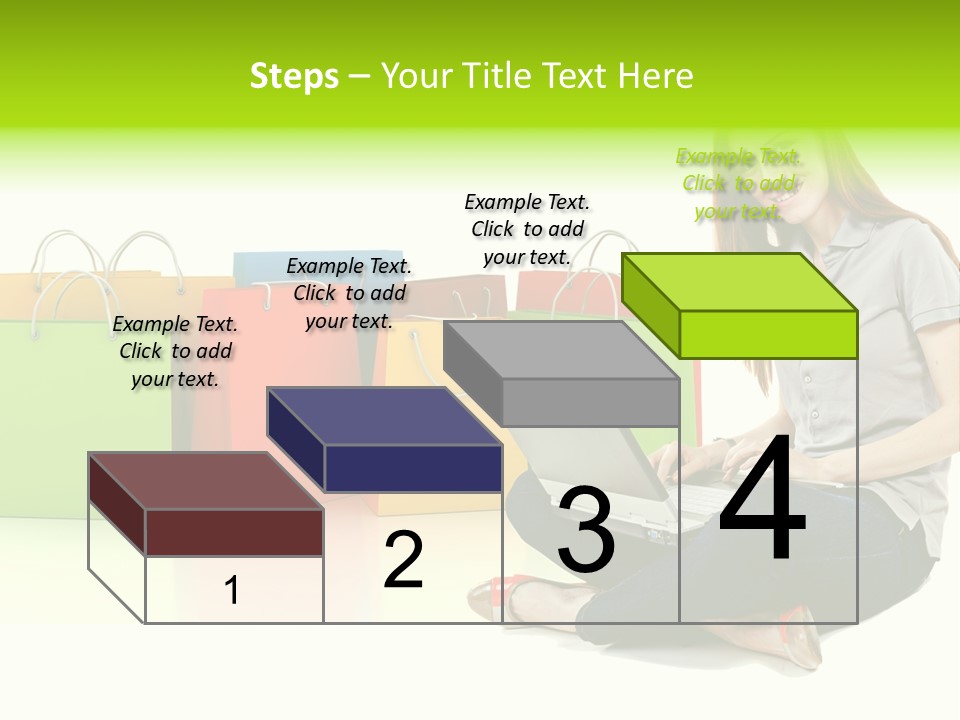 Steps – Your Title Text Here

Example Text. Click to add your text.

Example Text. Click to add your text.

Example Text. Click to add your text.

Example Text. Click to add your text.

1

2

3

4